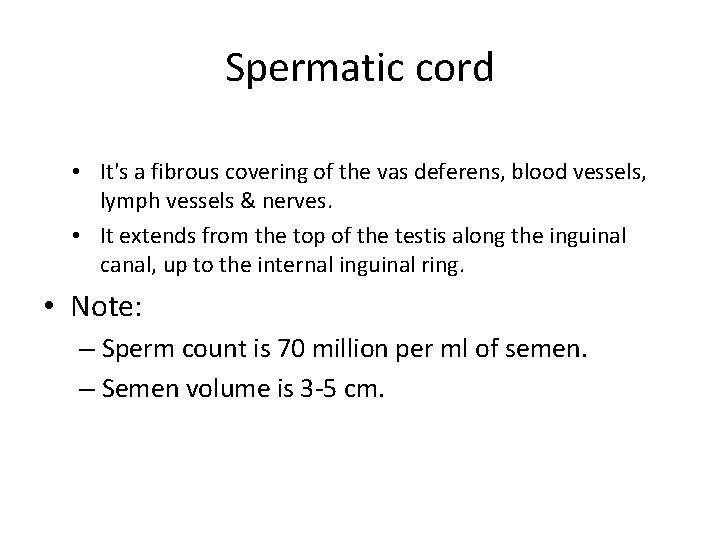 Spermatic cord

• It's a fibrous covering of the vas deferens, blood vessels, lymph vessels & nerves.

• It extends from the top of the testis along the inguinal canal, up to the internal inguinal ring.

• Note:

– Sperm count is 70 million per ml of semen.

– Semen volume is 3-5 cm.